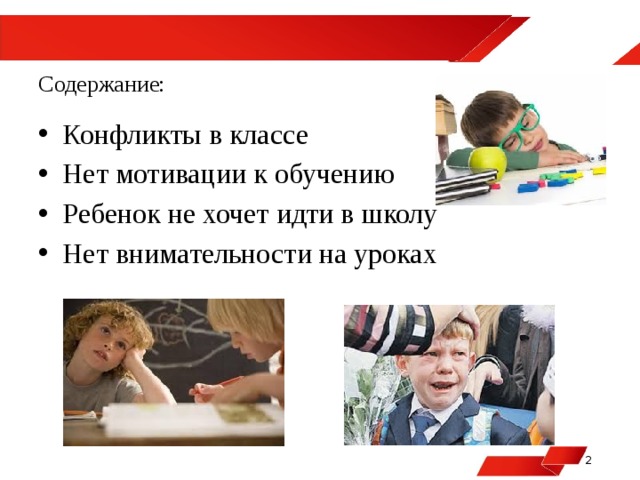 Содержание:

• Конфликты в классе
• Нет мотивации к обучению
• Ребенок не хочет идти в школу
• Нет внимательности на уроках

2